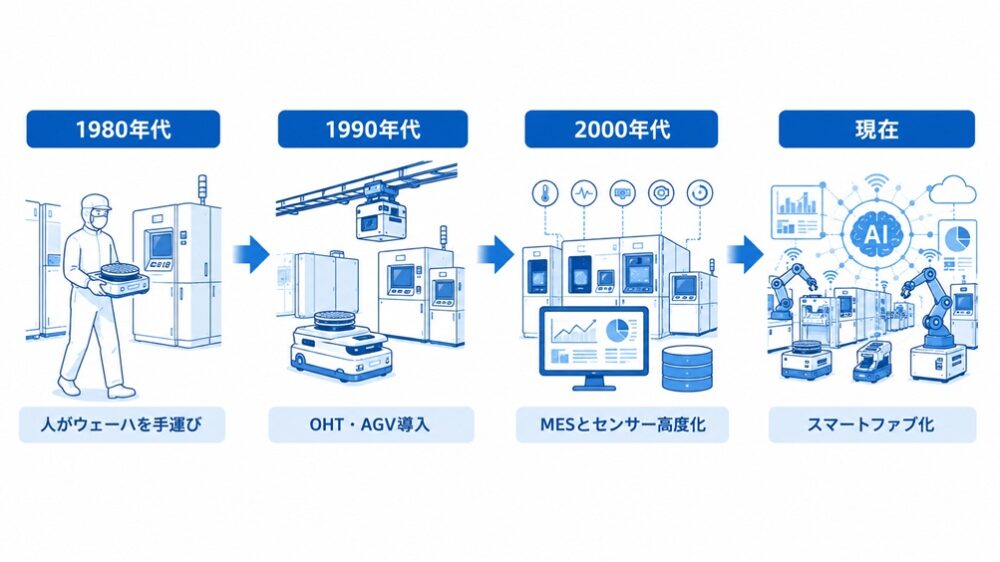 1980年代

人がウェーハを手運び

1990年代

OHT・AGV導入

2000年代

MESとセンサー高度化

現在

AI

スマートファブ化